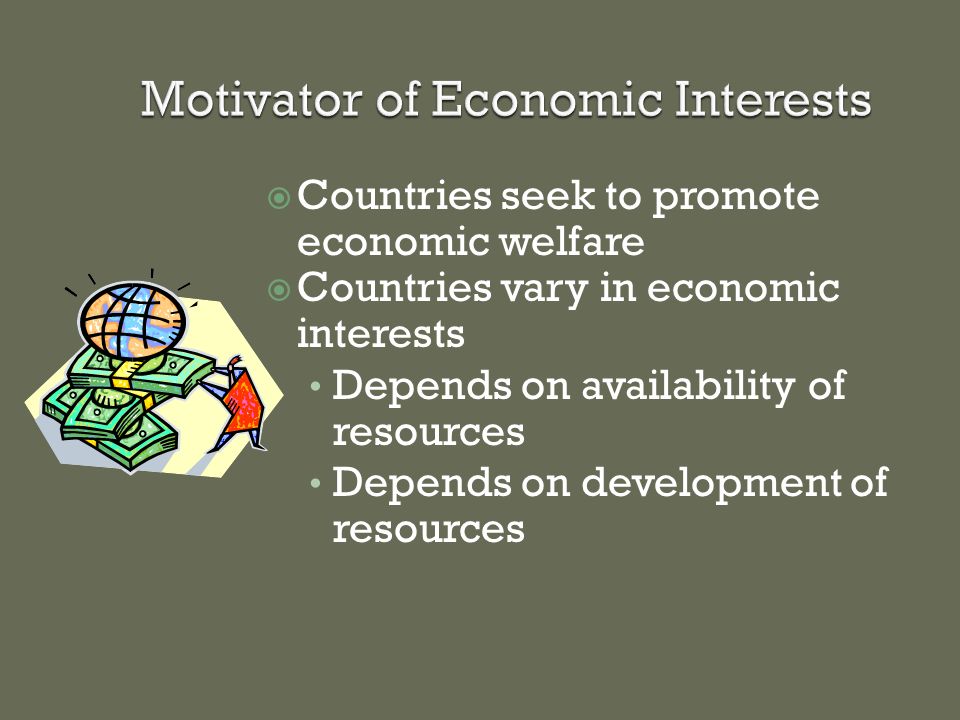 Motivator of Economic Interests

Countries seek to promote economic welfare

Countries vary in economic interests

• Depends on availability of resources

• Depends on development of resources